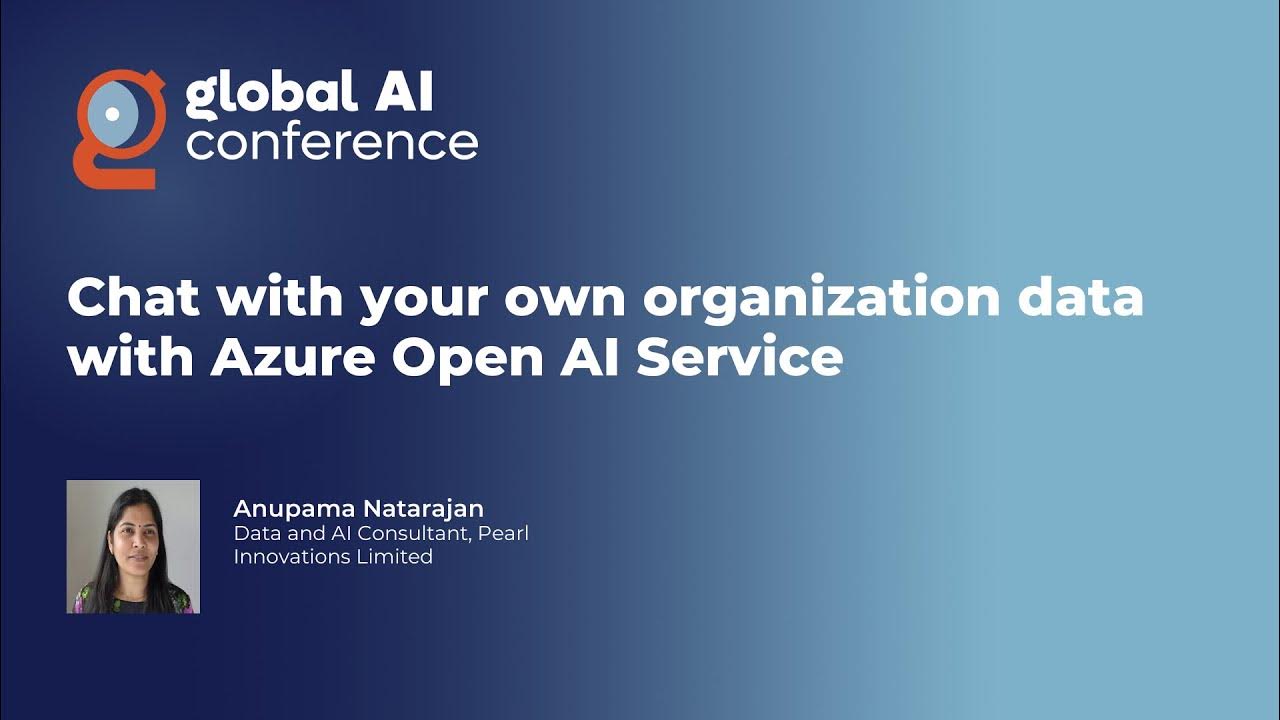 global AI conference

Chat with your own organization data with Azure Open AI Service

Anupama Natarajan
Data and AI Consultant, Pearl Innovations Limited